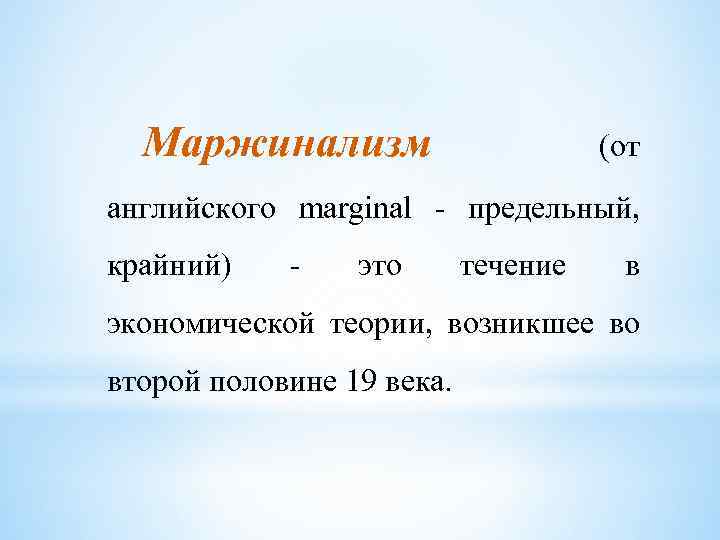 Маржинализм (от английского marginal - предельный, крайний) - это течение в экономической теории, возникшее во второй половине 19 века.